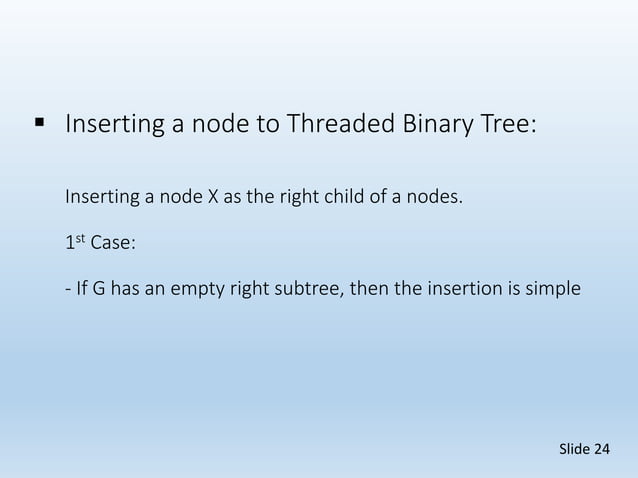 ▪ Inserting a node to Threaded Binary Tree:

Inserting a node X as the right child of a nodes.

1$^{st}$ Case:

- If G has an empty right subtree, then the insertion is simple

Slide 24